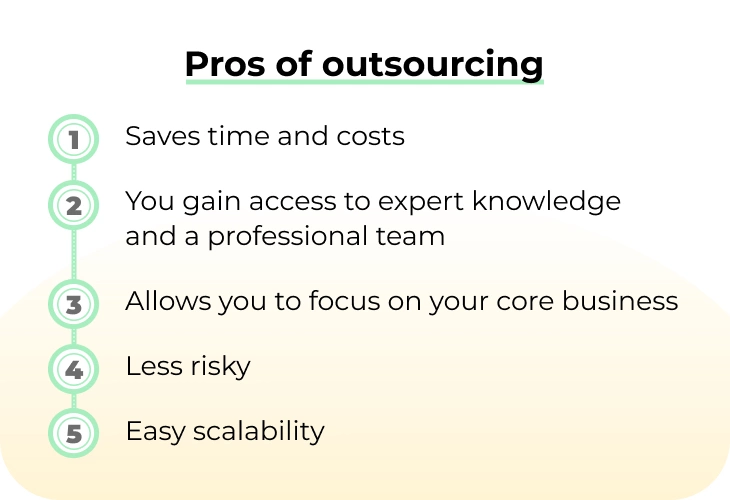 Pros of outsourcing

1 Saves time and costs

2 You gain access to expert knowledge and a professional team

3 Allows you to focus on your core business

4 Less risky

5 Easy scalability